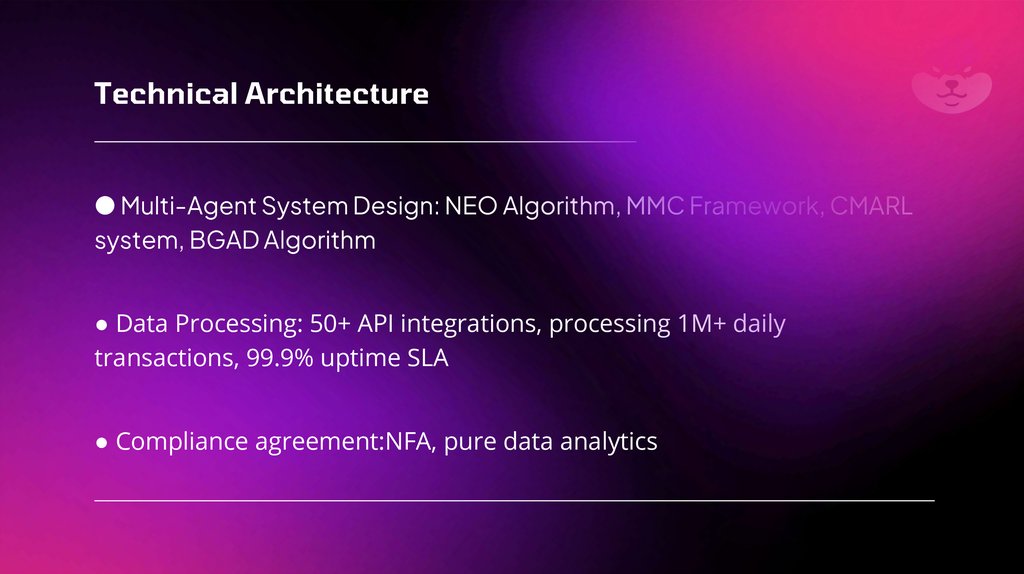 Technical Architecture

● Multi-Agent System Design: NEO Algorithm, MMC Framework, CMARL system, BGAD Algorithm

● Data Processing: 50+ API integrations, processing 1M+ daily transactions, 99.9% uptime SLA

● Compliance agreement:NFA, pure data analytics